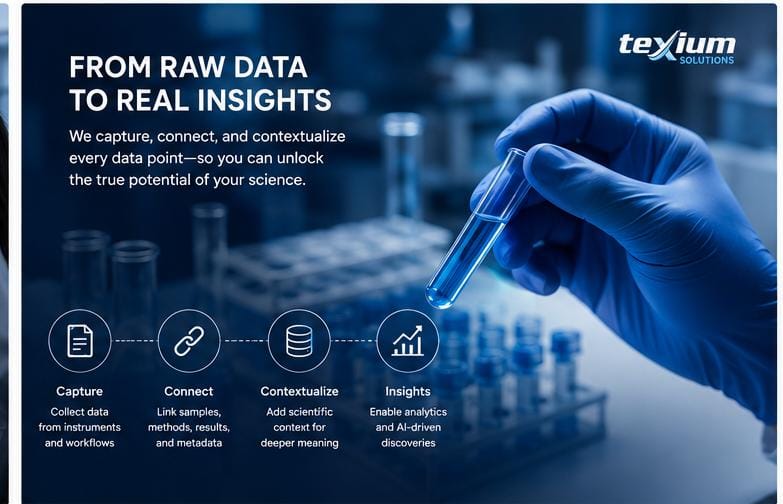 texium SOLUTIONS

FROM RAW DATA TO REAL INSIGHTS

We capture, connect, and contextualize every data point—so you can unlock the true potential of your science.

Capture
Collect data from instruments and workflows

Connect
Link samples, methods, results, and metadata

Contextualize
Add scientific context for deeper meaning

Insights
Enable analytics and AI-driven discoveries